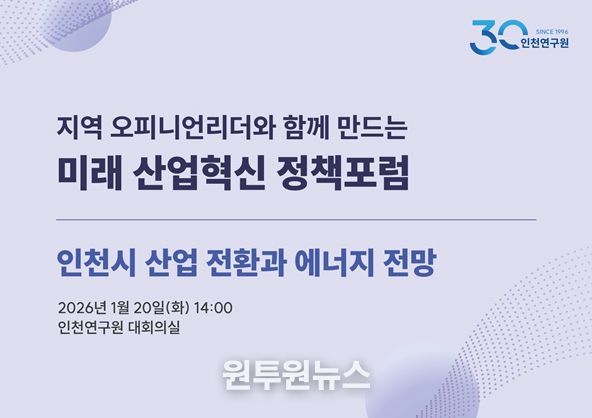 30 SINCE 1996 인천연구원

지역 오피니언리더와 함께 만드는
미래 산업혁신 정책포럼

인천시 산업 전환과 에너지 전망

2026년 1월 20일(화) 14:00
인천연구원 대회의실

원투원뉴스